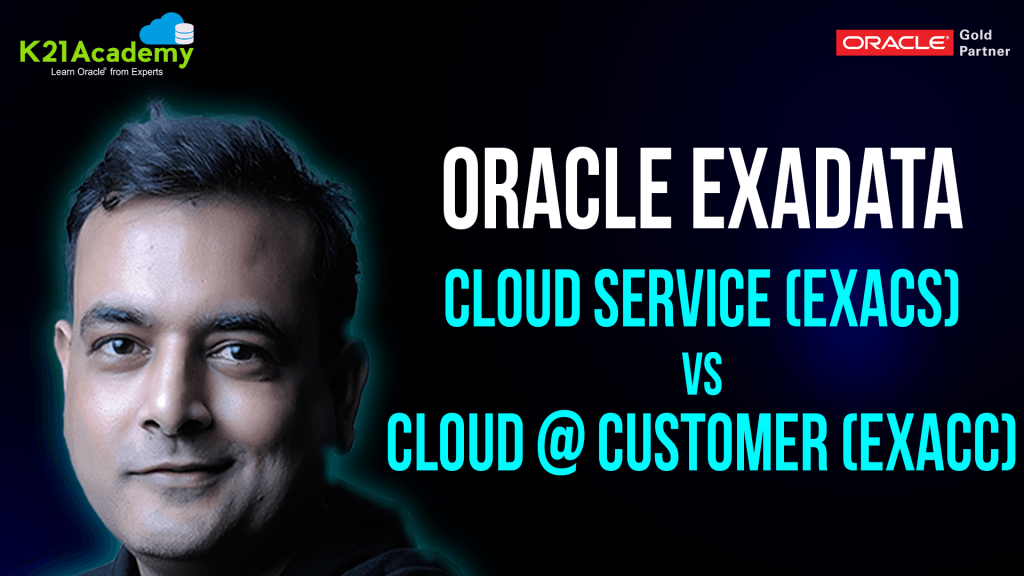 K21Academy
Learn Oracle® from Experts

ORACLE Gold Partner

ORACLE EXADATA

CLOUD SERVICE (EXACS)

VS

CLOUD @ CUSTOMER (EXACC)